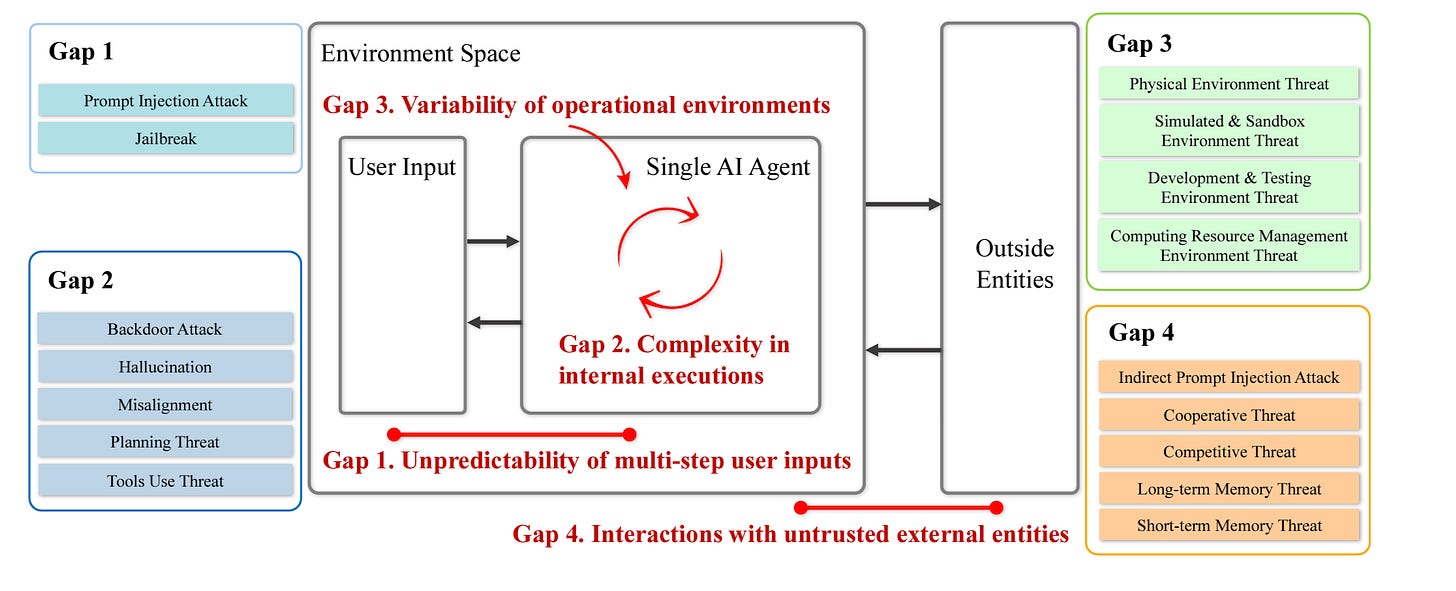 Gap 1

Prompt Injection Attack

Jailbreak

Gap 2

Backdoor Attack

Hallucination

Misalignment

Planning Threat

Tools Use Threat

Environment Space

Gap 3. Variability of operational environments

User Input

Single AI Agent

Gap 2. Complexity in internal executions

Gap 1. Unpredictability of multi-step user inputs

Outside Entities

Gap 4. Interactions with untrusted external entities

Gap 3

Physical Environment Threat

Simulated & Sandbox Environment Threat

Development & Testing Environment Threat

Computing Resource Management Environment Threat

Gap 4

Indirect Prompt Injection Attack

Cooperative Threat

Competitive Threat

Long-term Memory Threat

Short-term Memory Threat